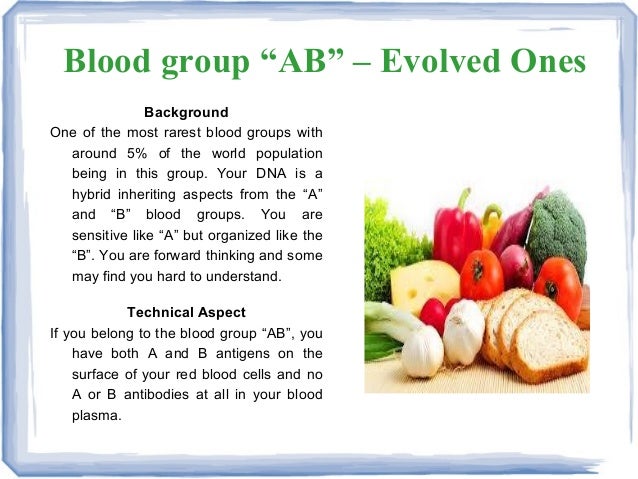 Blood group “AB” – Evolved Ones

Background

One of the most rarest blood groups with around 5% of the world population being in this group. Your DNA is a hybrid inheriting aspects from the “A” and “B” blood groups. You are sensitive like “A” but organized like the “B”. You are forward thinking and some may find you hard to understand.

Technical Aspect

If you belong to the blood group “AB”, you have both A and B antigens on the surface of your red blood cells and no A or B antibodies at all in your blood plasma.